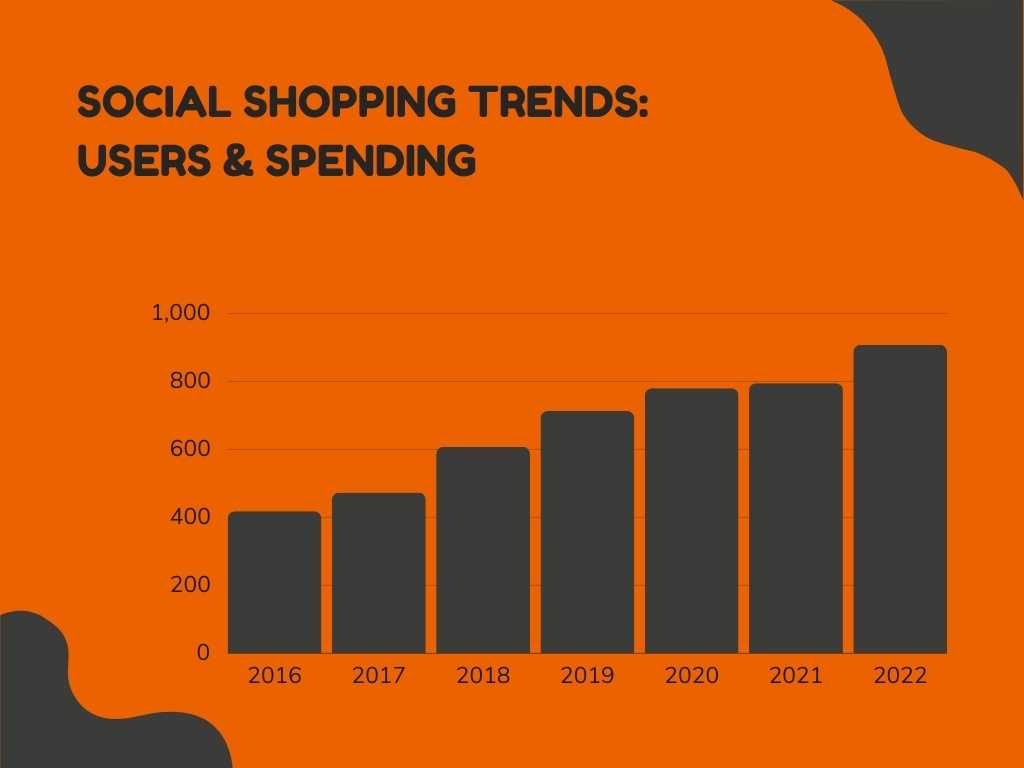 SOCIAL SHOPPING TRENDS:
USERS & SPENDING

1,000
800
600
400
200
0

2016 2017 2018 2019 2020 2021 2022